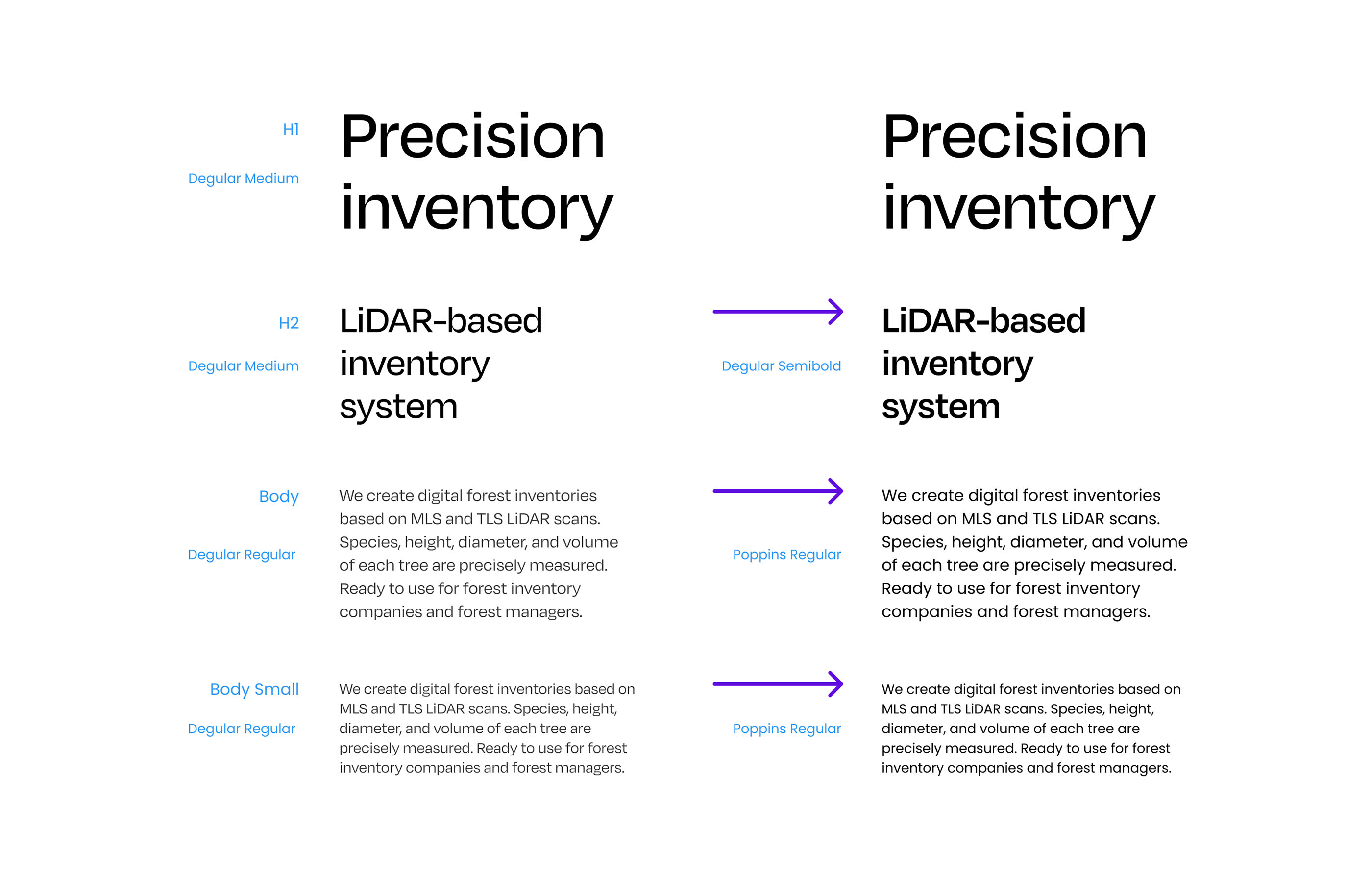 H1

Degular Medium

Precision inventory

Precision inventory

H2

Degular Medium

LiDAR-based inventory system

Degular Semibold

LiDAR-based inventory system

Body

Degular Regular

We create digital forest inventories based on MLS and TLS LiDAR scans. Species, height, diameter, and volume of each tree are precisely measured. Ready to use for forest inventory companies and forest managers.

Poppins Regular

We create digital forest inventories based on MLS and TLS LiDAR scans. Species, height, diameter, and volume of each tree are precisely measured. Ready to use for forest inventory companies and forest managers.

Body Small

Degular Regular

We create digital forest inventories based on MLS and TLS LiDAR scans. Species, height, diameter, and volume of each tree are precisely measured. Ready to use for forest inventory companies and forest managers.

Poppins Regular

We create digital forest inventories based on MLS and TLS LiDAR scans. Species, height, diameter, and volume of each tree are precisely measured. Ready to use for forest inventory companies and forest managers.